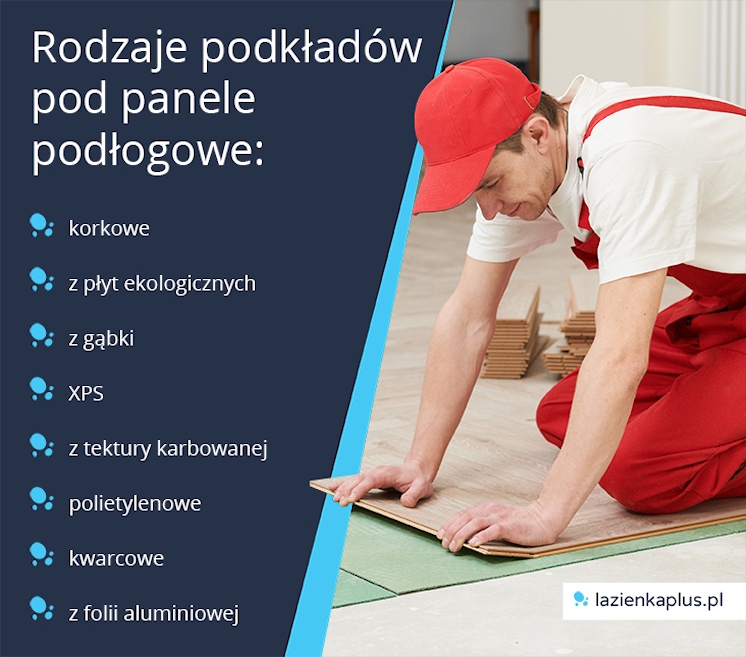 Rodzaje podkładów pod panele podłogowe:

korkowe

z płyt ekologicznych

z gąbki

XPS

z tektury karbowanej

polietylenowe

kwarcowe

z folii aluminiowej

lazienkaplus.pl